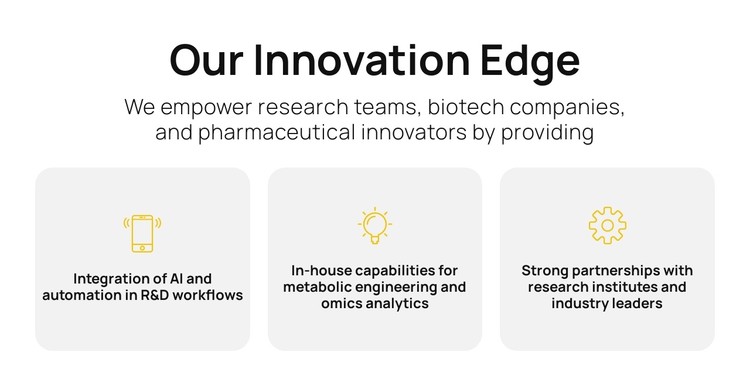 Our Innovation Edge

We empower research teams, biotech companies, and pharmaceutical innovators by providing

Integration of AI and automation in R&D workflows

In-house capabilities for metabolic engineering and omics analytics

Strong partnerships with research institutes and industry leaders